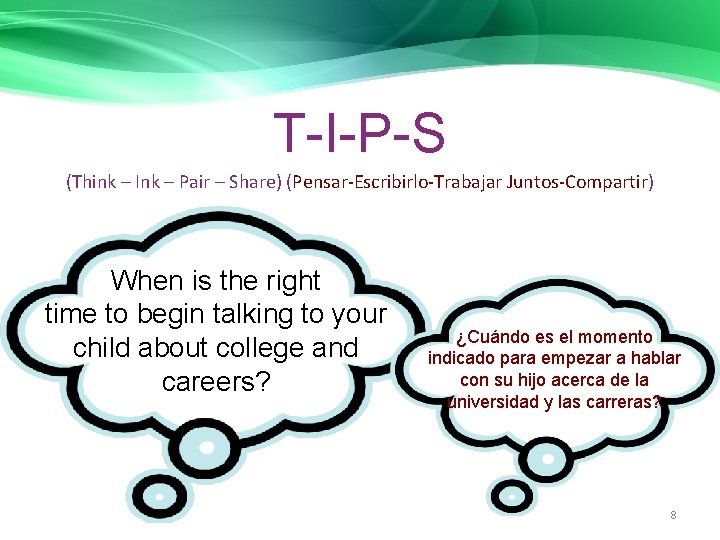 T-I-P-S

(Think – Ink – Pair – Share) (Pensar-Escribirlo-Trabajar Juntos-Compartir)

When is the right time to begin talking to your child about college and careers?

¿Cuándo es el momento indicado para empezar a hablar con su hijo acerca de la universidad y las carreras?

8